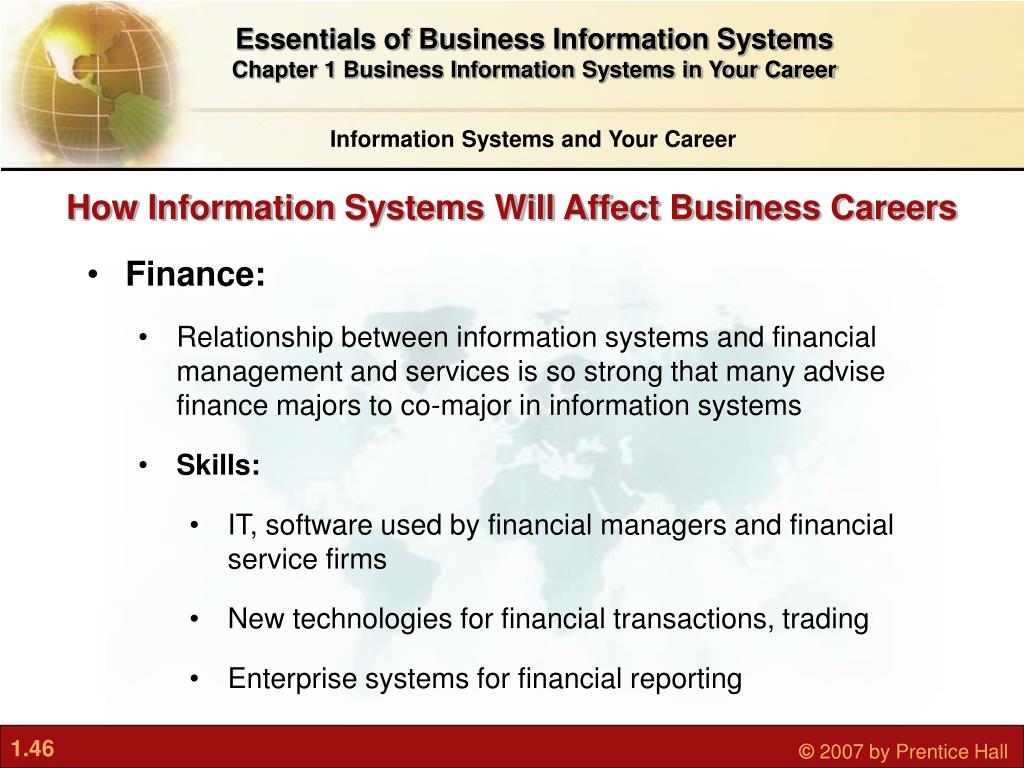 Essentials of Business Information Systems
Chapter 1 Business Information Systems in Your Career

Information Systems and Your Career

How Information Systems Will Affect Business Careers

• Finance:

• Relationship between information systems and financial management and services is so strong that many advise finance majors to co-major in information systems

• Skills:

• IT, software used by financial managers and financial service firms

• New technologies for financial transactions, trading

• Enterprise systems for financial reporting

1.46

© 2007 by Prentice Hall